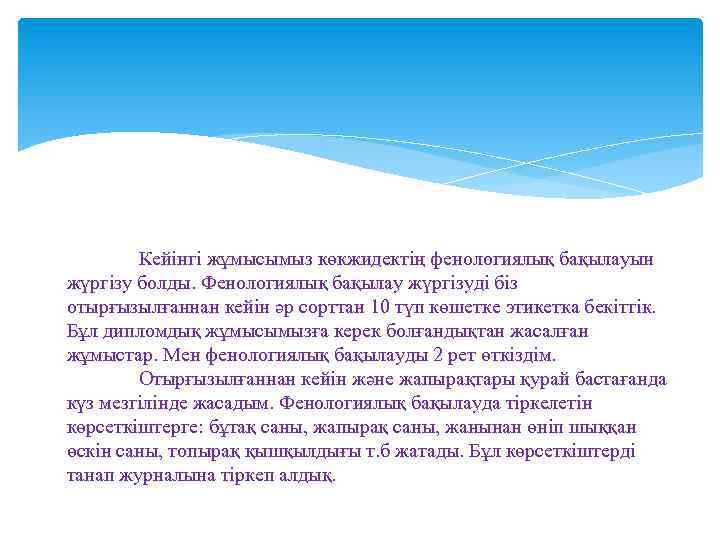 Кейінгі жұмысымыз көкжидектің фенологиялық бақылауын жүргізу болды. Фенологиялық бақылау жүргізуді біз отырғызылғаннан кейін әр сорттан 10 түп көшетке этикетка бекіттік. Бұл дипломдық жұмысымызға керек болғандықтан жасалған жұмыстар. Мен фенологиялық бақылауды 2 рет өткіздім.

Отырғызылғаннан кейін және жапырақтары қурай бастағанда күз мезгілінде жасадым. Фенологиялық бақылауда тіркелетін көрсеткіштерге: бұтақ саны, жапырақ саны, жанынан өніп шыққан өскін саны, топырақ қышқылдығы т.б жатады. Бұл көрсеткіштерді танап журналына тіркеп алдық.